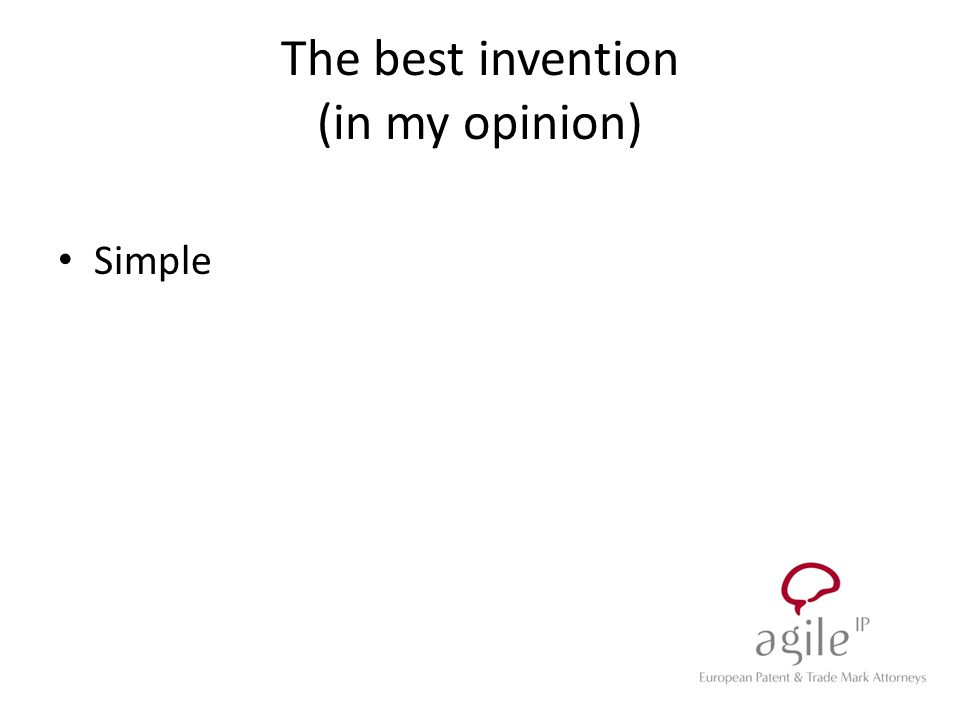 The best invention
(in my opinion)

• Simple

agile IP
European Patent & Trade Mark Attorneys